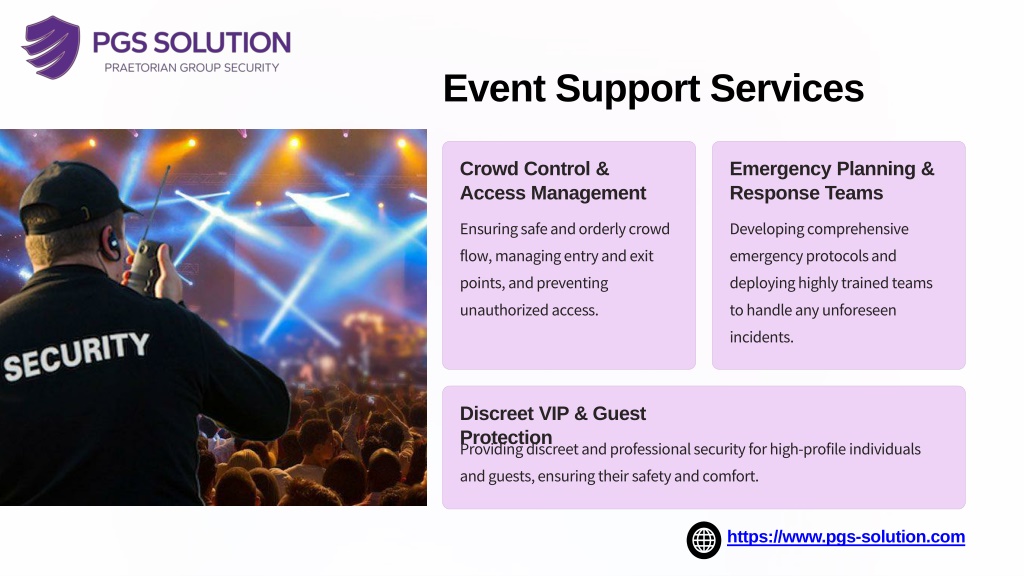 PGS SOLUTION
PRAETORIAN GROUP SECURITY

Event Support Services

SECURITY

Crowd Control & Access Management

Ensuring safe and orderly crowd flow, managing entry and exit points, and preventing unauthorized access.

Emergency Planning & Response Teams

Developing comprehensive emergency protocols and deploying highly trained teams to handle any unforeseen incidents.

Discreet VIP & Guest Protection

Providing discreet and professional security for high-profile individuals and guests, ensuring their safety and comfort.

https://www.pgs-solution.com